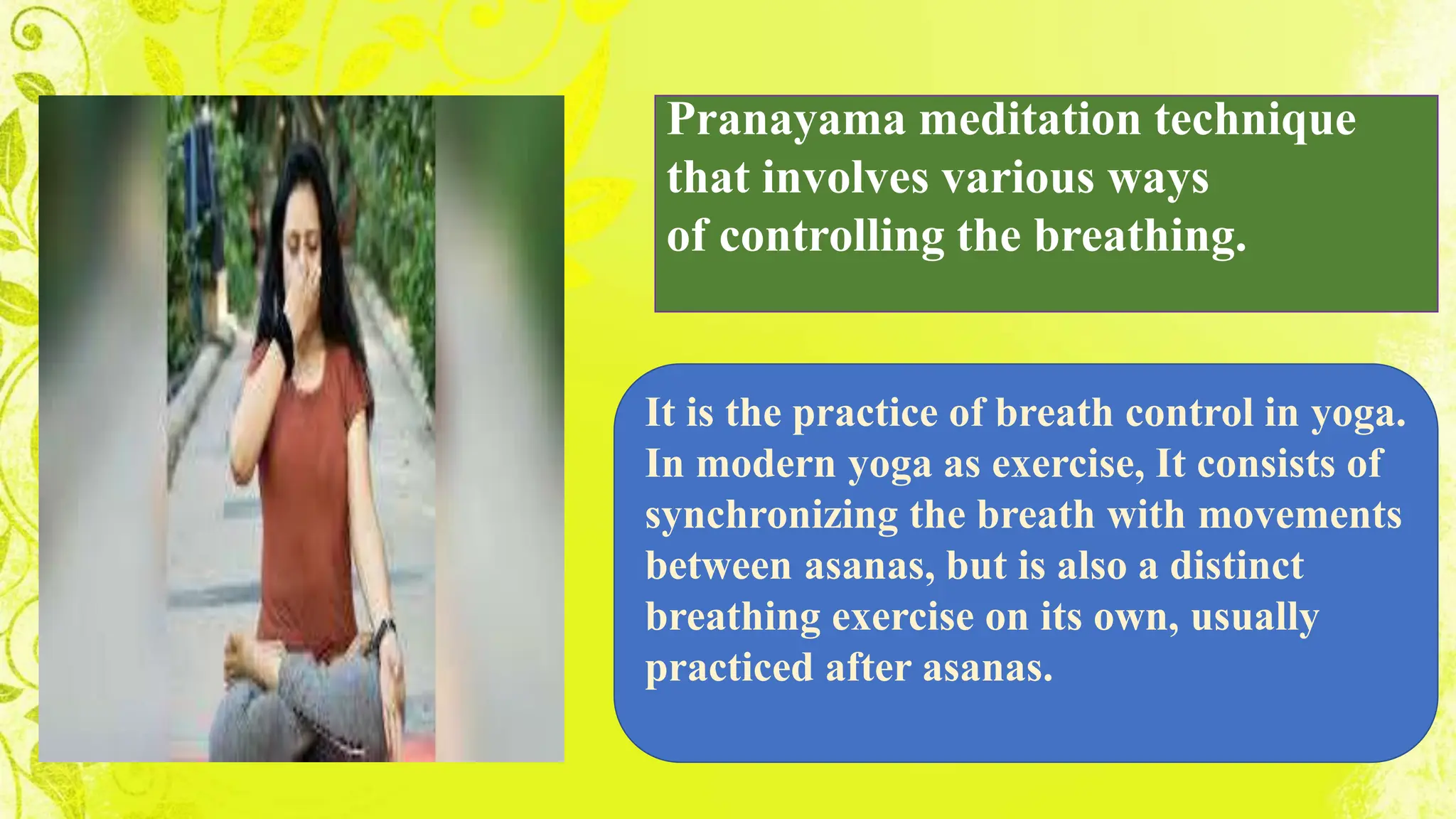 Pranayama meditation technique that involves various ways of controlling the breathing.

It is the practice of breath control in yoga. In modern yoga as exercise, It consists of synchronizing the breath with movements between asanas, but is also a distinct breathing exercise on its own, usually practiced after asanas.